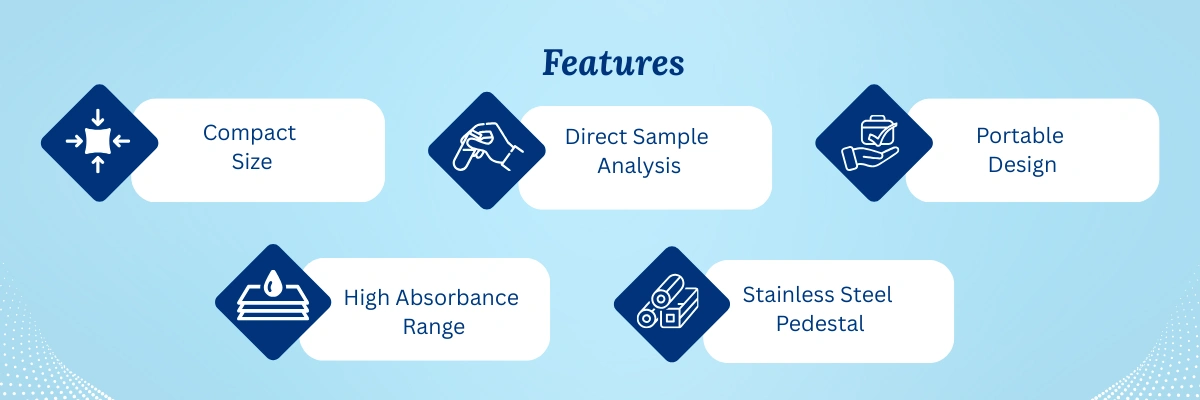 Features

Compact Size

Direct Sample Analysis

Portable Design

High Absorbance Range

Stainless Steel Pedestal